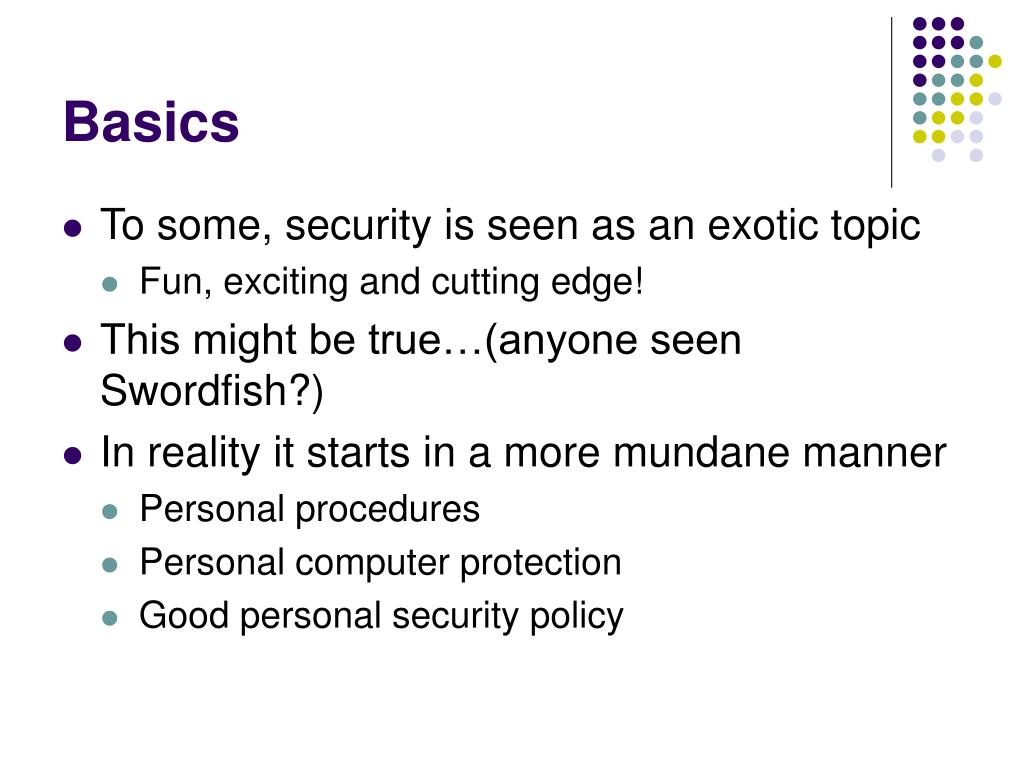 Basics

- To some, security is seen as an exotic topic
  - Fun, exciting and cutting edge!
- This might be true…(anyone seen Swordfish?)
- In reality it starts in a more mundane manner
  - Personal procedures
  - Personal computer protection
  - Good personal security policy